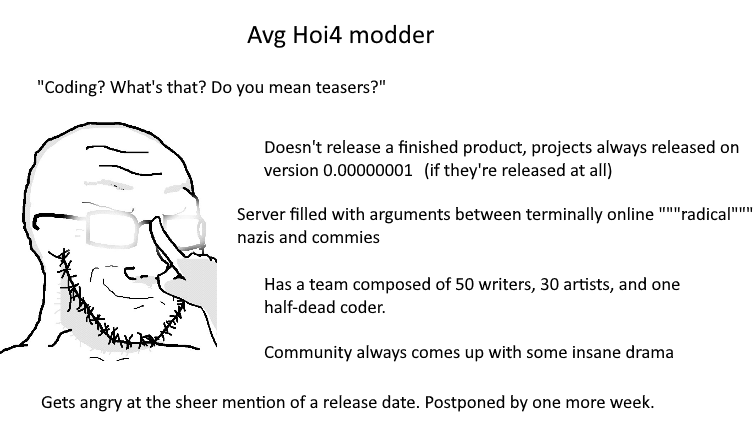 Avg Hoi4 modder

"Coding? What's that? Do you mean teasers?"

Doesn't release a finished product, projects always released on version 0.00000001 (if they're released at all)

Server filled with arguments between terminally online """radical""" nazis and commies

Has a team composed of 50 writers, 30 artists, and one half-dead coder.

Community always comes up with some insane drama

Gets angry at the sheer mention of a release date. Postponed by one more week.